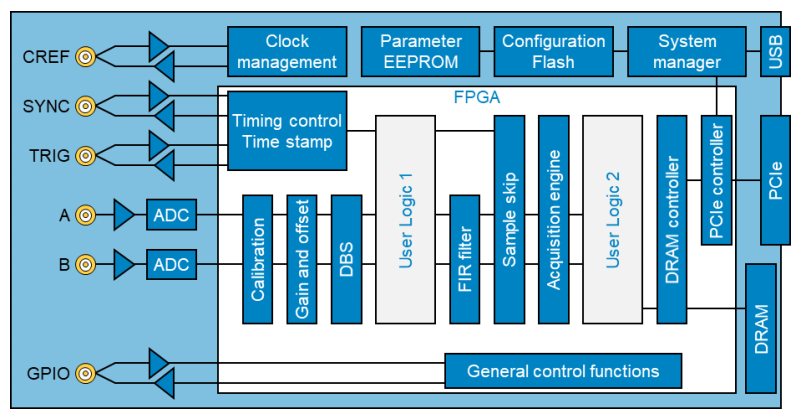 CREF
SYNC
TRIG
A
B
GPIO

Clock management
Parameter EEPROM
Configuration Flash
System manager
USB

FPGA

Timing control
Time stamp

ADC
ADC

Calibration
Gain and offset
DBS
User Logic 1
FIR filter
Sample skip
Acquisition engine
User Logic 2
DRAM controller
PCIe controller
PCIe
DRAM

General control functions